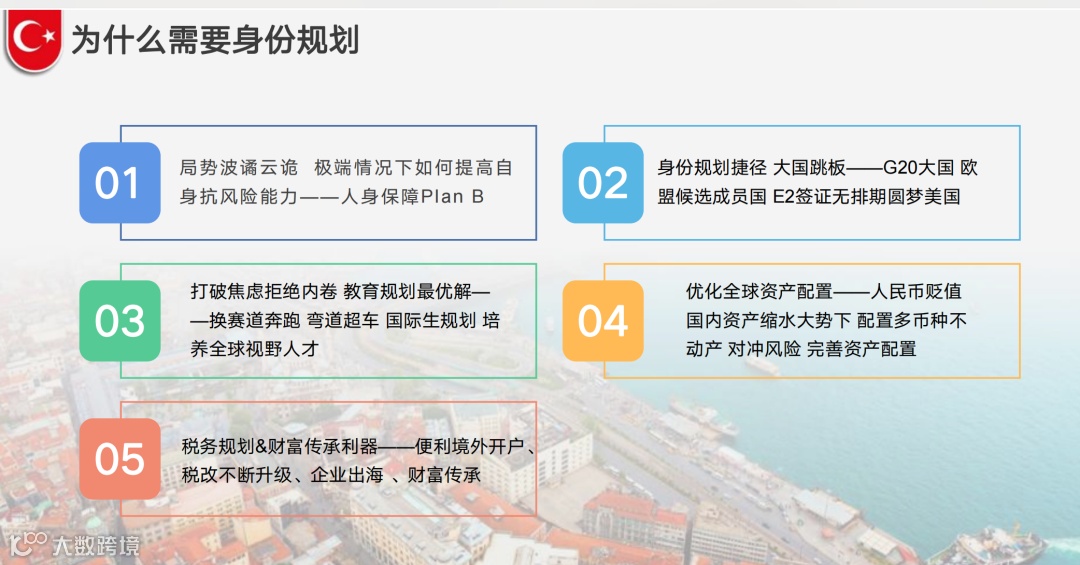 为什么需要身份规划

01
局势波谲云诡 极端情况下如何提高自身抗风险能力——人身保障Plan B

02
身份规划捷径 大国跳板——G20大国 欧盟候选成员国 E2签证无排期圆梦美国

03
打破焦虑拒绝内卷 教育规划最优解——换赛道奔跑 弯道超车 国际生规划 培养全球视野人才

04
优化全球资产配置——人民币贬值 国内资产缩水大势下 配置多币种不动产 对冲风险 完善资产配置

05
税务规划&财富传承利器——便利境外开户、税改不断升级、企业出海 、财富传承

大数跨境